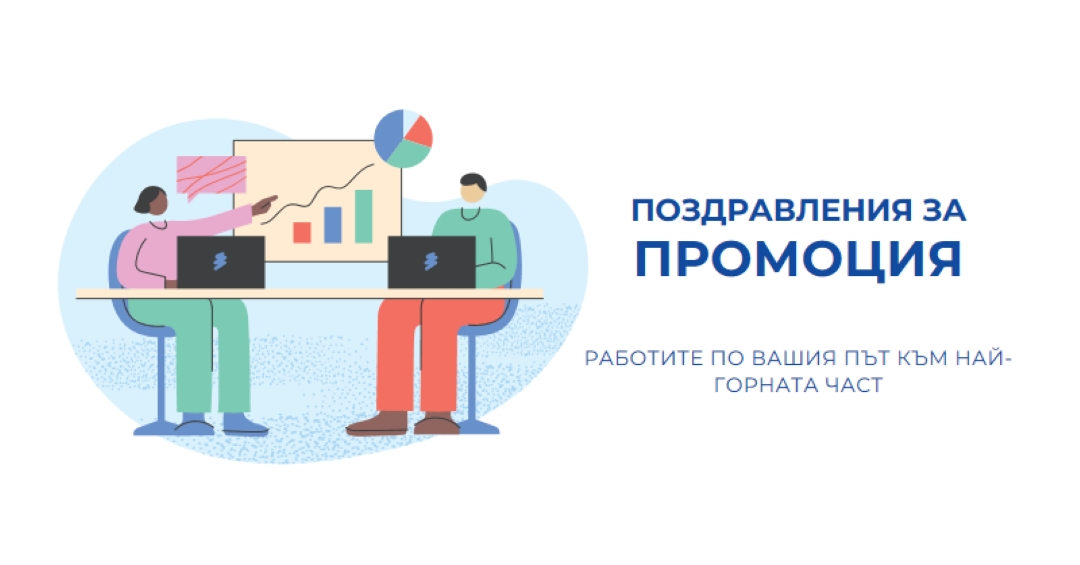 ПОЗДРАВЛЕНИЯ ЗА ПРОМОЦИЯ

РАБОТИТЕ ПО ВАШИЯ ПЪТ КЪМ НАЙ-ГОРНАТА ЧАСТ